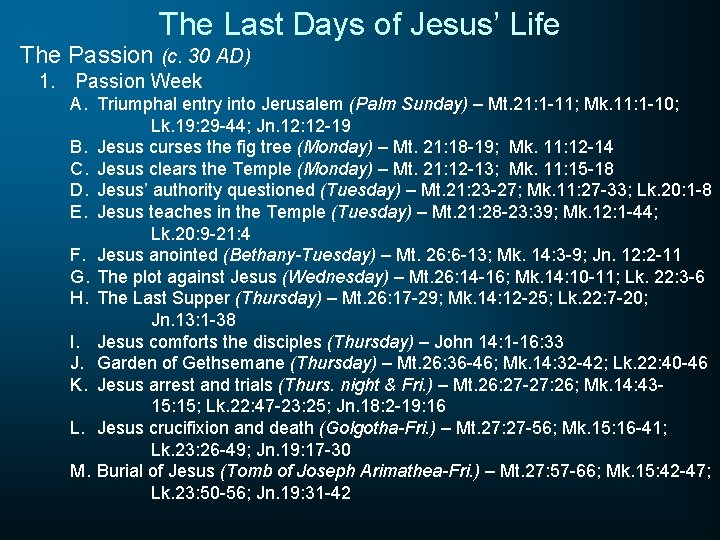 The Last Days of Jesus' Life

The Passion (c. 30 AD)

1. Passion Week

A. Triumphal entry into Jerusalem (Palm Sunday) – Mt.21:1-11; Mk.11:1-10; Lk.19:29-44; Jn.12:12-19

B. Jesus curses the fig tree (Monday) – Mt. 21:18-19; Mk. 11:12-14

C. Jesus clears the Temple (Monday) – Mt. 21:12-13; Mk. 11:15-18

D. Jesus' authority questioned (Tuesday) – Mt.21:23-27; Mk.11:27-33; Lk.20:1-8

E. Jesus teaches in the Temple (Tuesday) – Mt.21:28-23:39; Mk.12:1-44; Lk.20:9-21:4

F. Jesus anointed (Bethany-Tuesday) – Mt. 26:6-13; Mk. 14:3-9; Jn. 12:2-11

G. The plot against Jesus (Wednesday) – Mt.26:14-16; Mk.14:10-11; Lk. 22:3-6

H. The Last Supper (Thursday) – Mt.26:17-29; Mk.14:12-25; Lk.22:7-20; Jn.13:1-38

I. Jesus comforts the disciples (Thursday) – John 14:1-16:33

J. Garden of Gethsemane (Thursday) – Mt.26:36-46; Mk.14:32-42; Lk.22:40-46

K. Jesus arrest and trials (Thurs. night & Fri.) – Mt.26:27-27:26; Mk.14:43-15:15; Lk.22:47-23:25; Jn.18:2-19:16

L. Jesus crucifixion and death (Golgotha-Fri.) – Mt.27:27-56; Mk.15:16-41; Lk.23:26-49; Jn.19:17-30

M. Burial of Jesus (Tomb of Joseph Arimathea-Fri.) – Mt.27:57-66; Mk.15:42-47; Lk.23:50-56; Jn.19:31-42